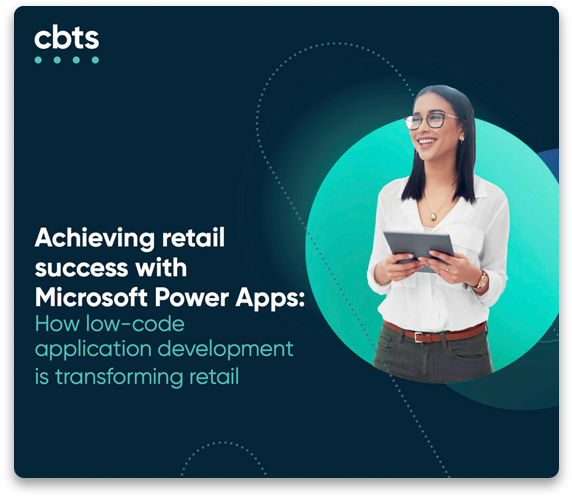 cbts

Achieving retail success with Microsoft Power Apps: How low-code application development is transforming retail